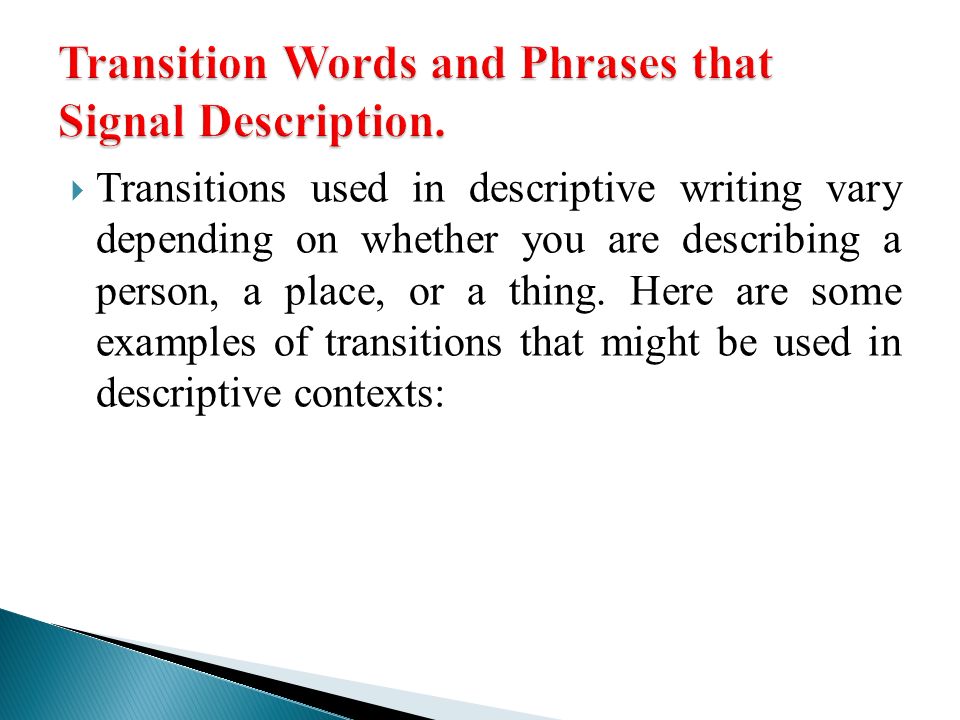 Transition Words and Phrases that Signal Description.

Transitions used in descriptive writing vary depending on whether you are describing a person, a place, or a thing. Here are some examples of transitions that might be used in descriptive contexts: